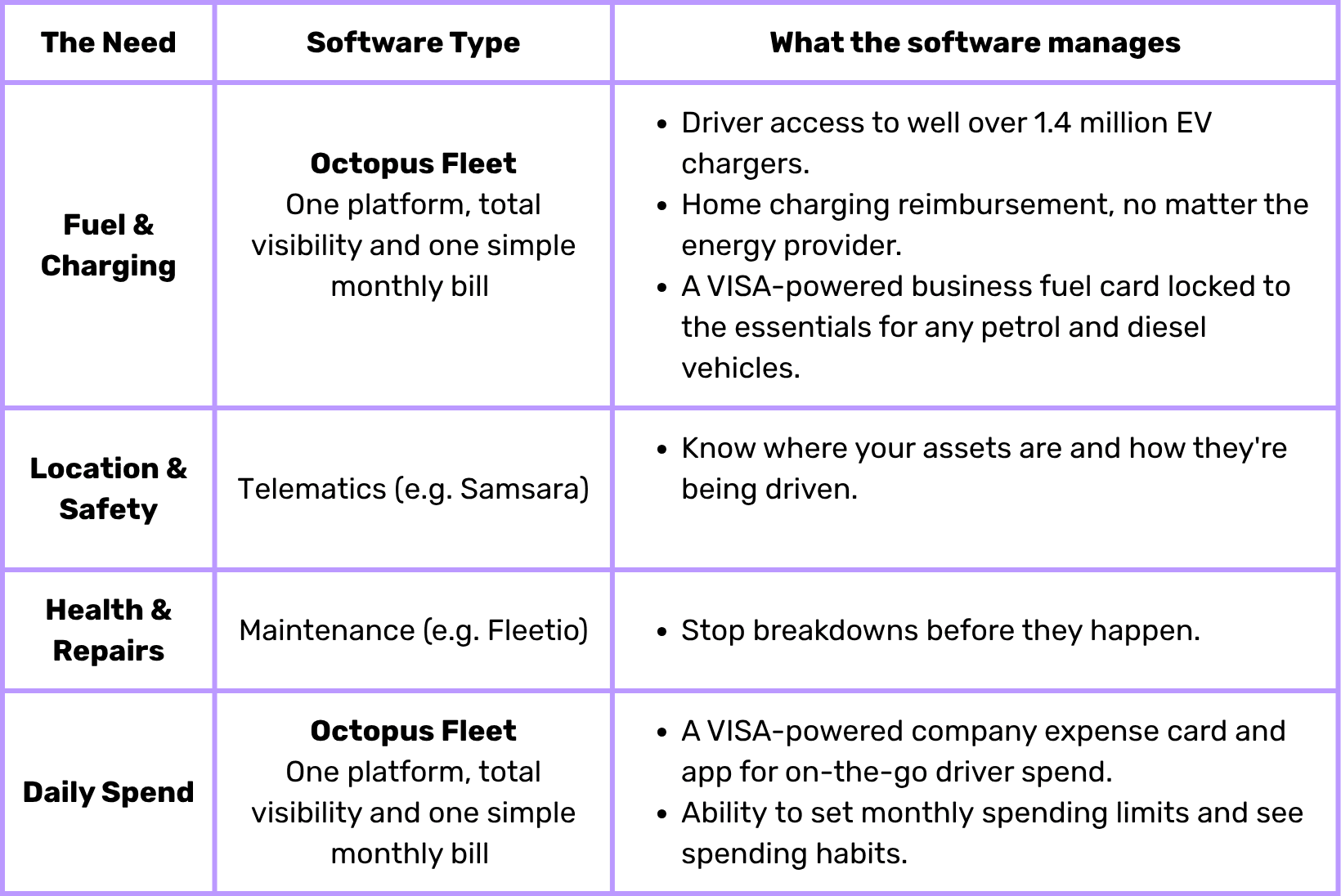 | The Need | Software Type | What the software manages |
|---|---|---|
| Fuel & Charging | Octopus Fleet One platform, total visibility and one simple monthly bill | • Driver access to well over 1.4 million EV chargers. • Home charging reimbursement, no matter the energy provider. • A VISA-powered business fuel card locked to the essentials for any petrol and diesel vehicles. |
| Location & Safety | Telematics (e.g. Samsara) | • Know where your assets are and how they're being driven. |
| Health & Repairs | Maintenance (e.g. Fleetio) | • Stop breakdowns before they happen. |
| Daily Spend | Octopus Fleet One platform, total visibility and one simple monthly bill | • A VISA-powered company expense card and app for on-the-go driver spend. • Ability to set monthly spending limits and see spending habits. |